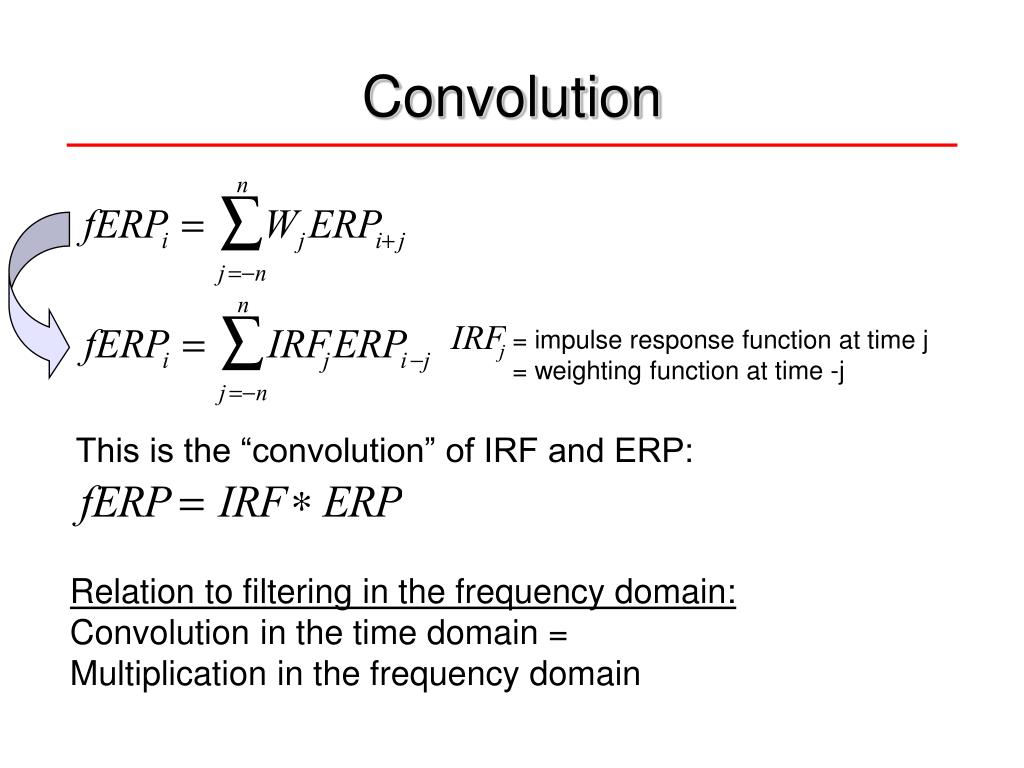 Convolution

$fERP_i = \sum_{j=-n}^{n} W_j ERP_{i+j}$

$fERP_i = \sum_{j=-n}^{n} IRF_j ERP_{i-j}$

$IRF_j$ = impulse response function at time j
= weighting function at time -j

This is the “convolution” of IRF and ERP:

$fERP = IRF * ERP$

Relation to filtering in the frequency domain:
Convolution in the time domain =
Multiplication in the frequency domain